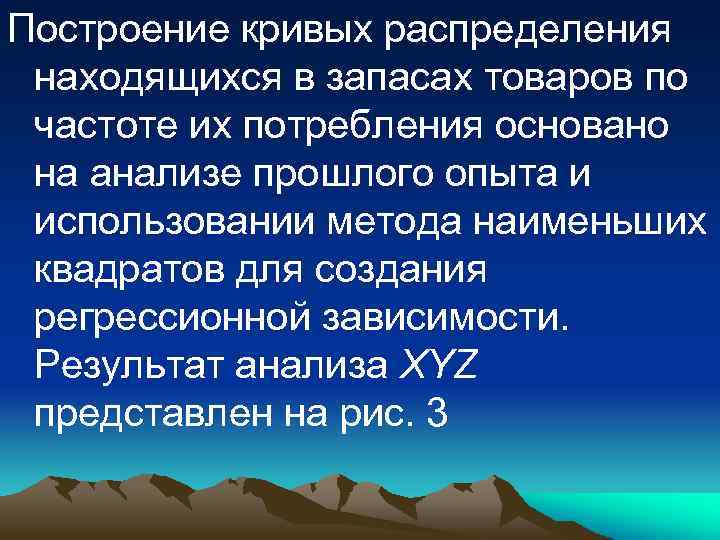 Построение кривых распределения находящихся в запасах товаров по частоте их потребления основано на анализе прошлого опыта и использовании метода наименьших квадратов для создания регрессионной зависимости. Результат анализа XYZ представлен на рис. 3